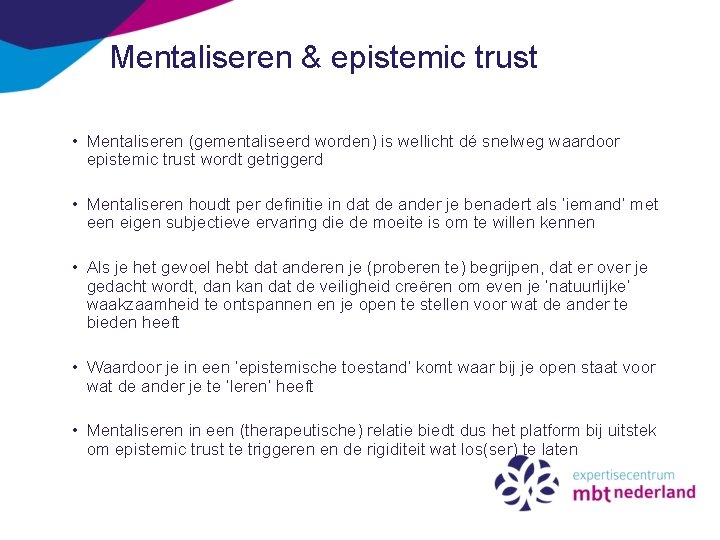 Mentaliseren & epistemic trust

• Mentaliseren (gementaliseerd worden) is wellicht dé snelweg waardoor epistemic trust wordt getriggerd

• Mentaliseren houdt per definitie in dat de ander je benadert als 'iemand' met een eigen subjectieve ervaring die de moeite is om te willen kennen

• Als je het gevoel hebt dat anderen je (proberen te) begrijpen, dat er over je gedacht wordt, dan kan dat de veiligheid creëren om even je 'natuurlijke' waakzaamheid te ontspannen en je open te stellen voor wat de ander te bieden heeft

• Waardoor je in een 'epistemische toestand' komt waar bij je open staat voor wat de ander je te 'leren' heeft

• Mentaliseren in een (therapeutische) relatie biedt dus het platform bij uitstek om epistemic trust te triggeren en de rigiditeit wat los(ser) te laten

expertisecentrum
mbt nederland